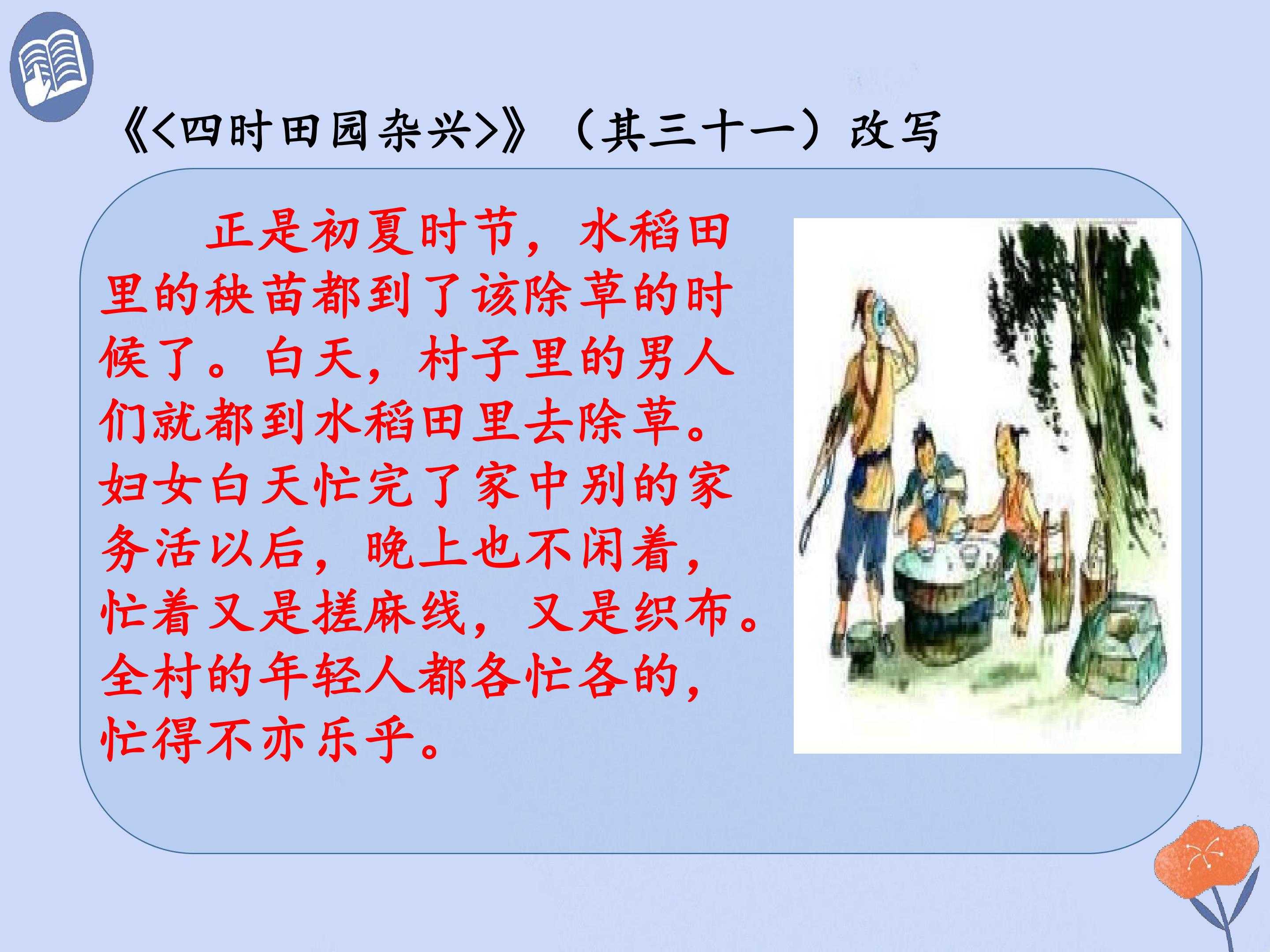 《<四时田园杂兴>》（其三十一）改写

正是初夏时节，水稻田里的秧苗都到了该除草的时候了。白天，村子里的男人们就都到水稻田里去除草。妇女白天忙完了家中别的家务活以后，晚上也不闲着，忙着又是搓麻线，又是织布。全村的年轻人都各忙各的，忙得不亦乐乎。